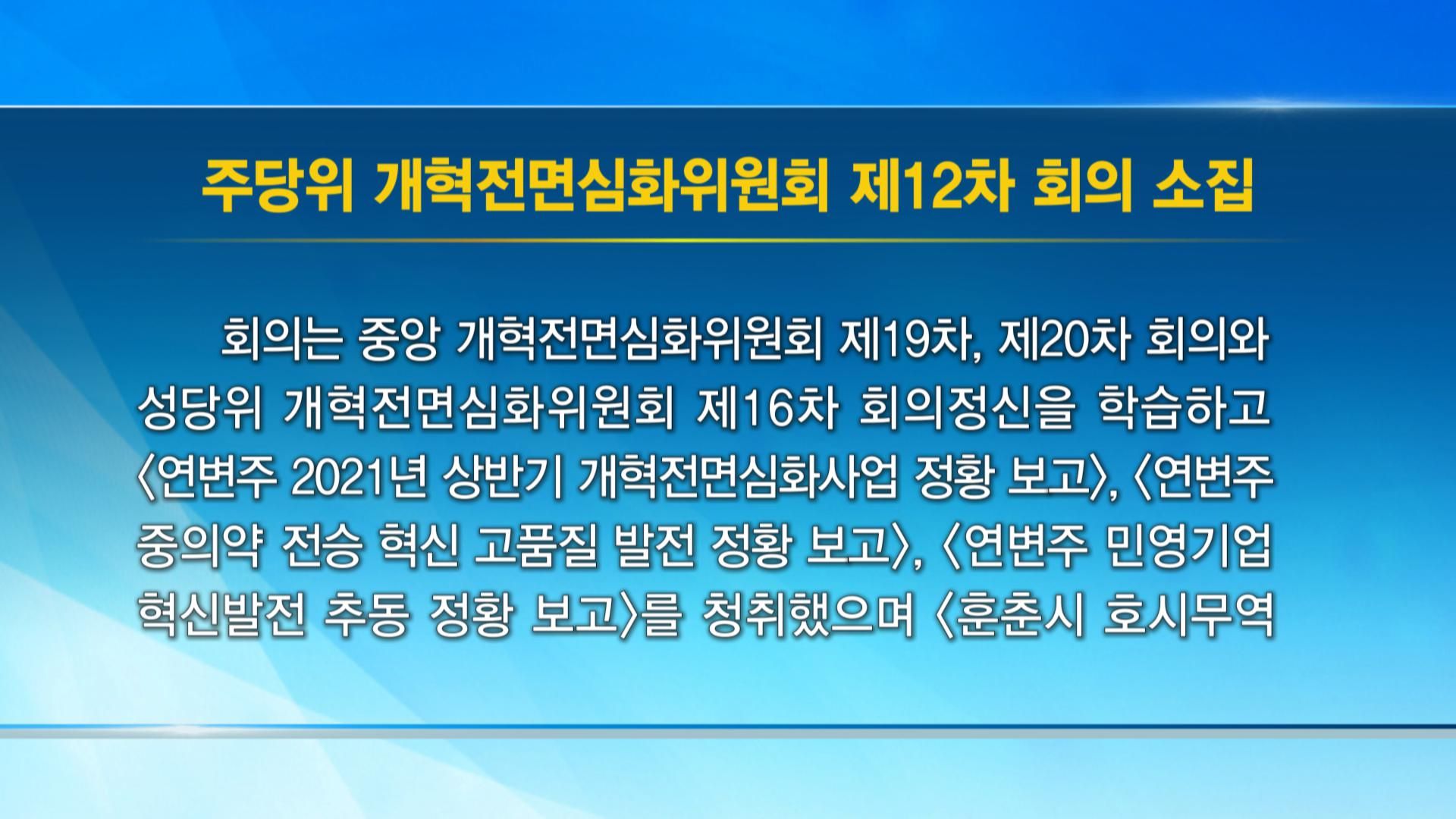 주당위 개혁전면심화위원회 제12차 회의 소집

회의는 중앙 개혁전면심화위원회 제19차, 제20차 회의와 성당위 개혁전면심화위원회 제16차 회의정신을 학습하고 〈연변주 2021년 상반기 개혁전면심화사업 정황 보고〉, 〈연변주 중의약 전승 혁신 고품질 발전 정황 보고〉, 〈연변주 민영기업 혁신발전 추동 정황 보고〉를 청취했으며 〈훈춘시 호시무역